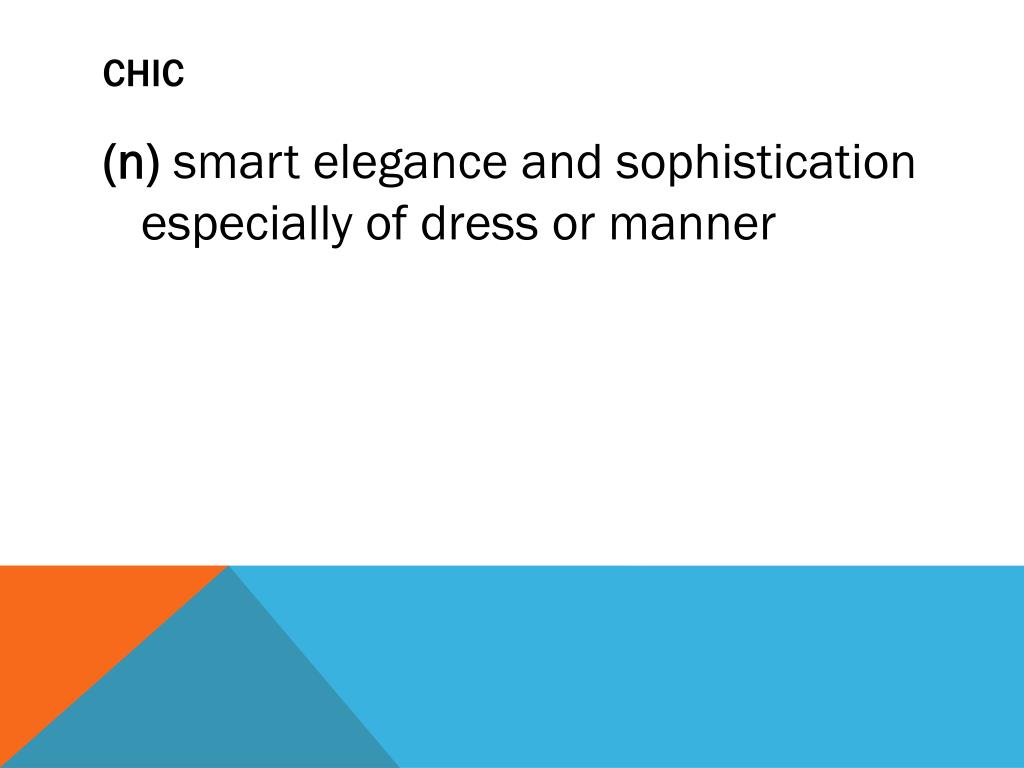 CHIC

(n) smart elegance and sophistication especially of dress or manner